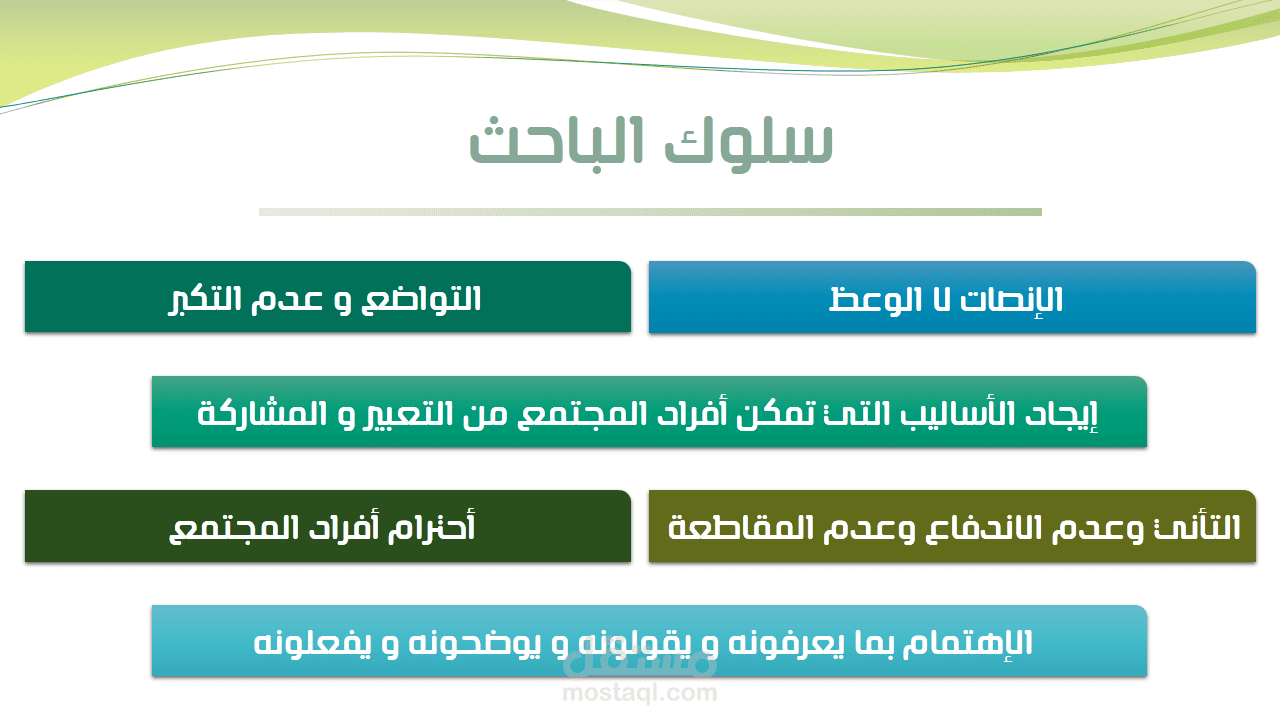 سلوك الباحث

الإنصات لا الوعظ

التواضع و عدم التكبر

إيجاد الأساليب التى تمكن أفراد المجتمع من التعبير و المشاركة

التأنى وعدم الاندفاع وعدم المقاطعة

أحترام أفراد المجتمع

الإهتمام بما يعرفونه و يقولونه و يوضحونه و يفعلونه

مستقل
mostaql.com